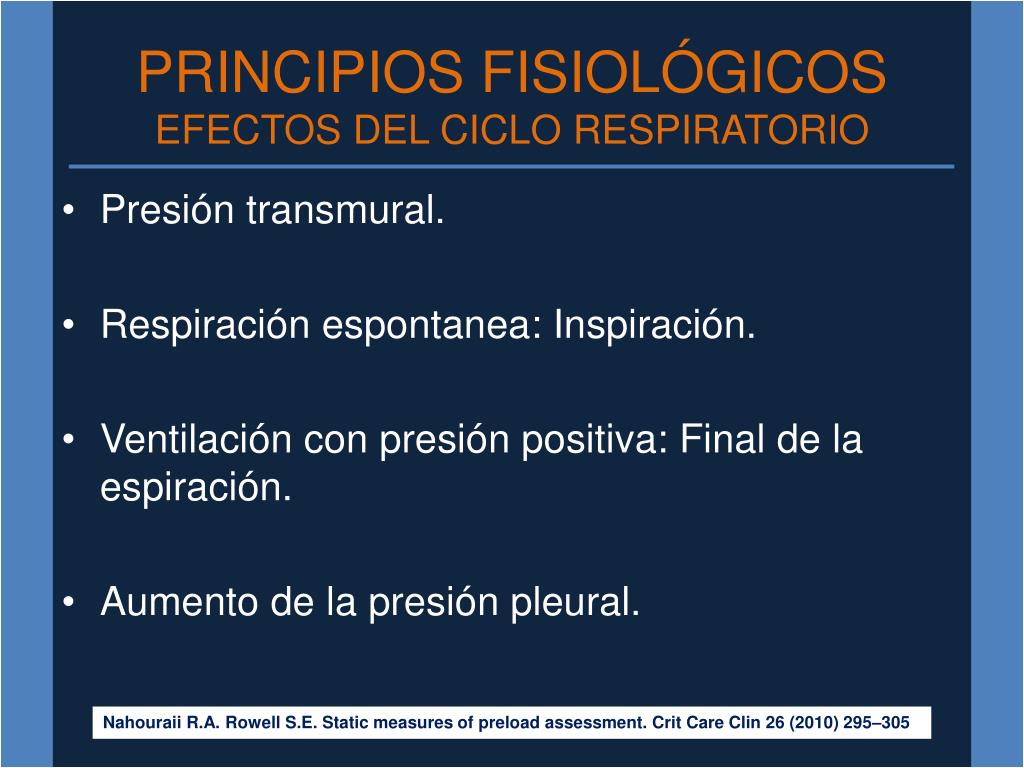 PRINCIPIOS FISIOLÓGICOS
EFECTOS DEL CICLO RESPIRATORIO

• Presión transmural.

• Respiración espontanea: Inspiración.

• Ventilación con presión positiva: Final de la espiración.

• Aumento de la presión pleural.

Nahouraii R.A. Rowell S.E. Static measures of preload assessment. Crit Care Clin 26 (2010) 295–305